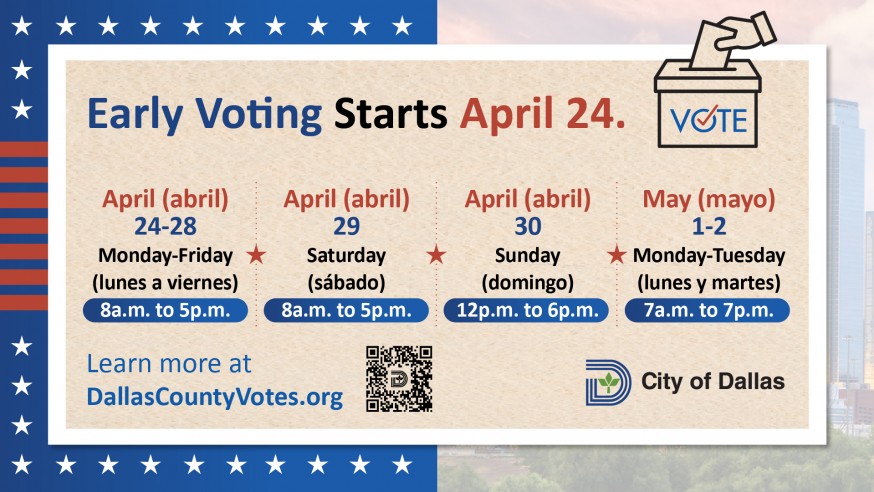 Early Voting Starts April 24.

VOTE

April (abril)
24-28
Monday-Friday
(lunes a viernes)
8a.m. to 5p.m.

April (abril)
29
Saturday
(sábado)
8a.m. to 5p.m.

April (abril)
30
Sunday
(domingo)
12p.m. to 6p.m.

May (mayo)
1-2
Monday-Tuesday
(lunes y martes)
7a.m. to 7p.m.

Learn more at
DallasCountyVotes.org

City of Dallas